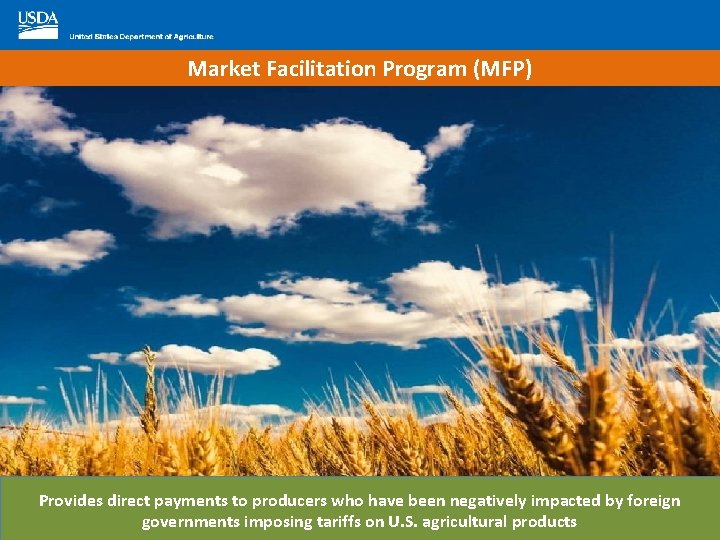 USDA
United States Department of Agriculture

Market Facilitation Program (MFP)

Provides direct payments to producers who have been negatively impacted by foreign governments imposing tariffs on U.S. agricultural products